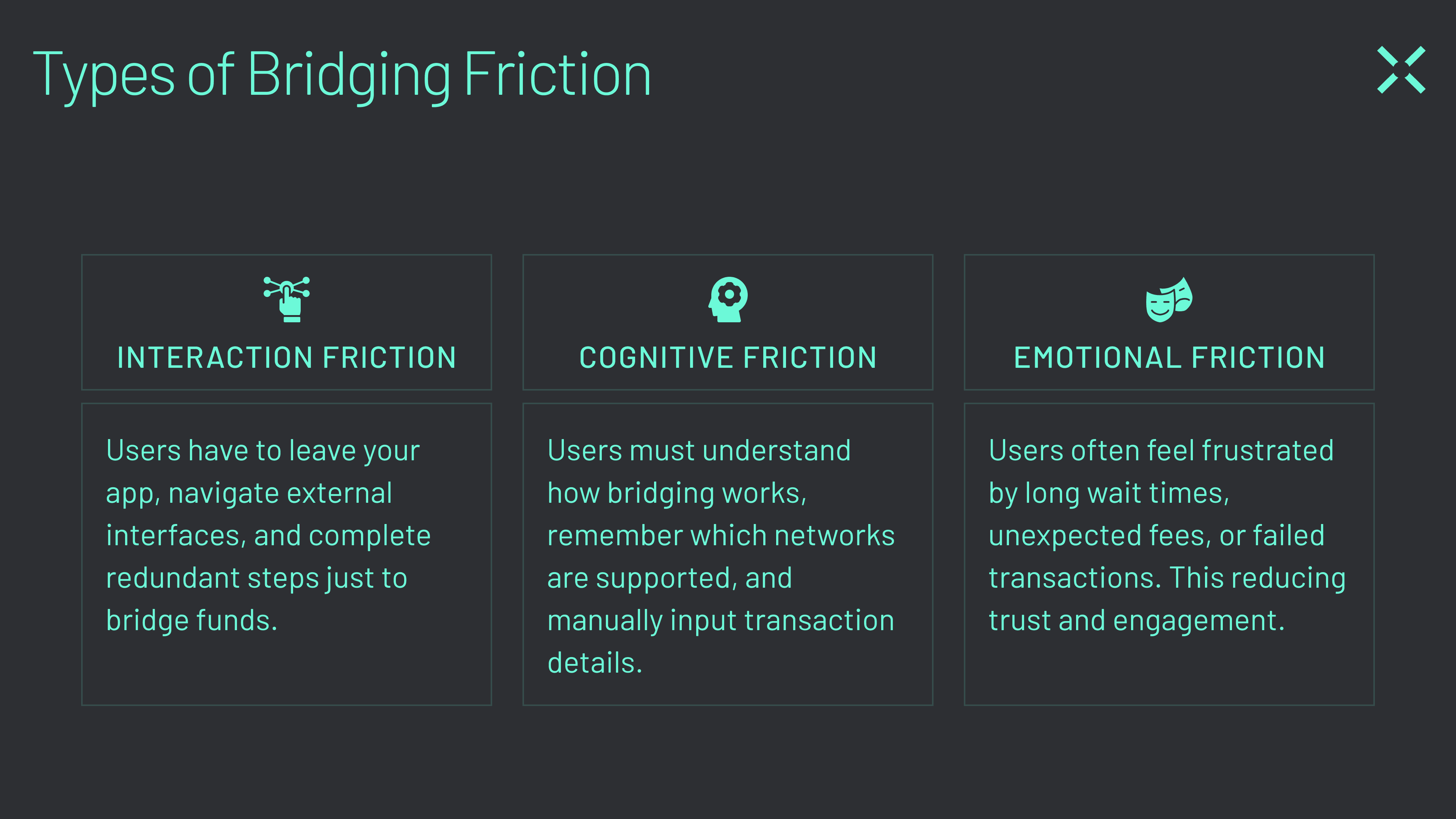 Types of Bridging Friction

INTERACTION FRICTION

Users have to leave your app, navigate external interfaces, and complete redundant steps just to bridge funds.

COGNITIVE FRICTION

Users must understand how bridging works, remember which networks are supported, and manually input transaction details.

EMOTIONAL FRICTION

Users often feel frustrated by long wait times, unexpected fees, or failed transactions. This reducing trust and engagement.